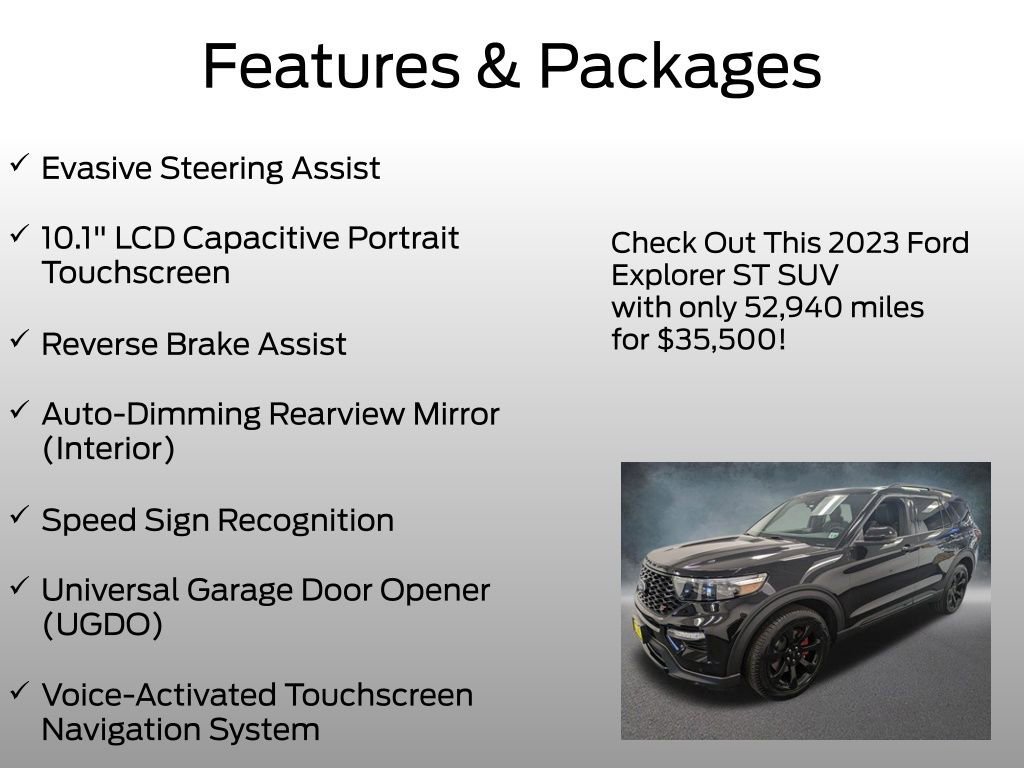 Features & Packages

✓ Evasive Steering Assist

✓ 10.1" LCD Capacitive Portrait Touchscreen

✓ Reverse Brake Assist

✓ Auto-Dimming Rearview Mirror (Interior)

✓ Speed Sign Recognition

✓ Universal Garage Door Opener (UGDO)

✓ Voice-Activated Touchscreen Navigation System

Check Out This 2023 Ford Explorer ST SUV with only 52,940 miles for $35,500!